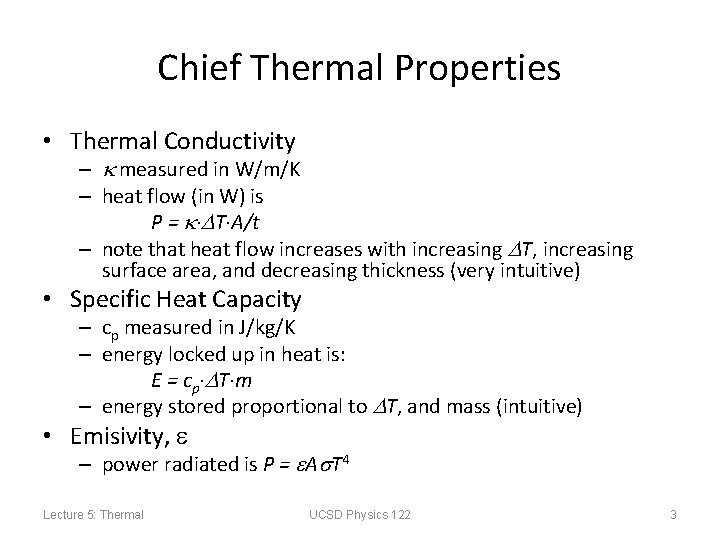 Chief Thermal Properties

• Thermal Conductivity
– $\kappa$ measured in W/m/K
– heat flow (in W) is
$P = \kappa \cdot \Delta T \cdot A/t$
– note that heat flow increases with increasing $\Delta T$, increasing surface area, and decreasing thickness (very intuitive)

• Specific Heat Capacity
– $c_p$ measured in J/kg/K
– energy locked up in heat is:
$E = c_p \cdot \Delta T \cdot m$
– energy stored proportional to $\Delta T$, and mass (intuitive)

• Emisivity, $\varepsilon$
– power radiated is $P = \varepsilon A \sigma T^4$

Lecture 5: Thermal

UCSD Physics 122

3